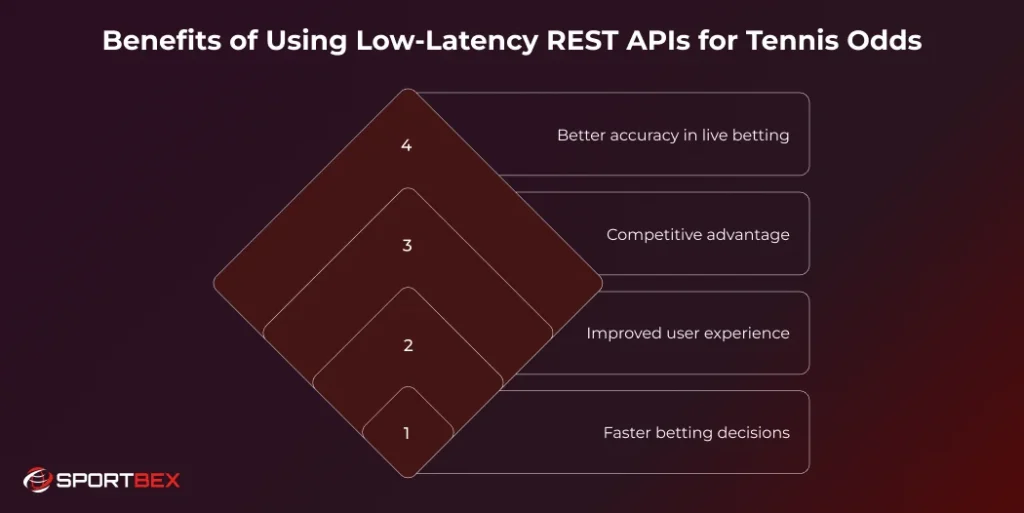 Benefits of Using Low-Latency REST APIs for Tennis Odds

4
Better accuracy in live betting

3
Competitive advantage

2
Improved user experience

1
Faster betting decisions

SPORTBEX